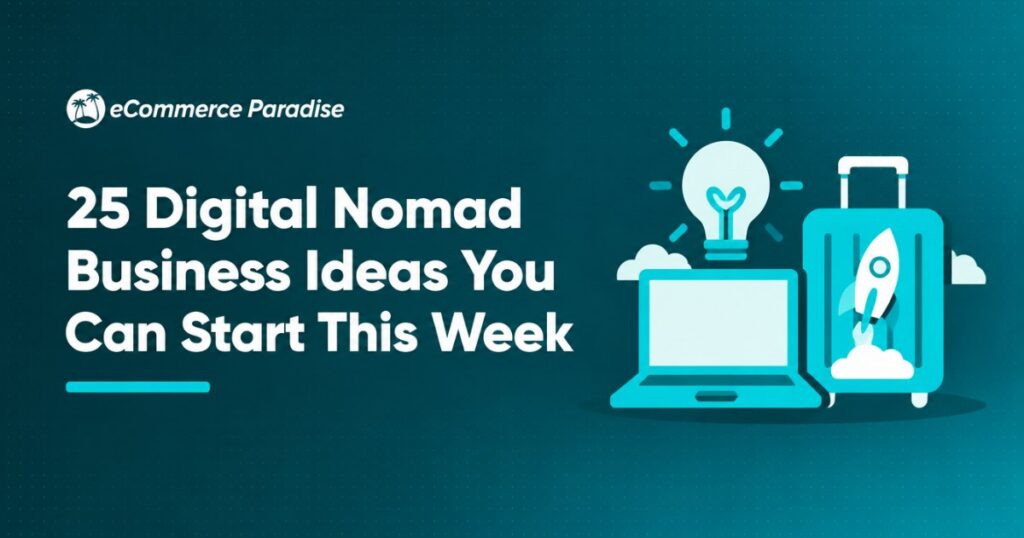 eCommerce Paradise

25 Digital Nomad Business Ideas You Can Start This Week